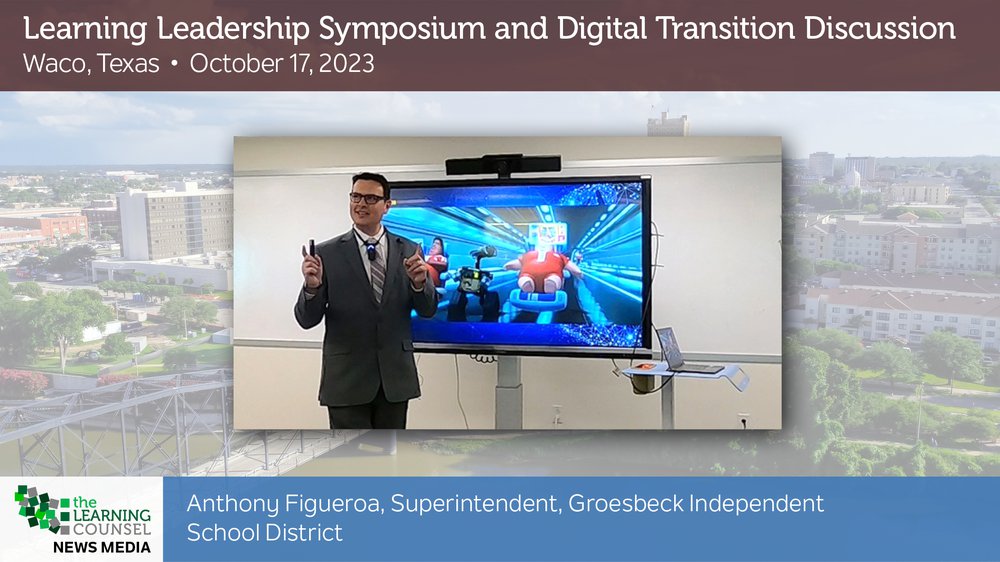 Learning Leadership Symposium and Digital Transition Discussion
Waco, Texas • October 17, 2023

the LEARNING COUNSEL NEWS MEDIA

Anthony Figueroa, Superintendent, Groesbeck Independent School District